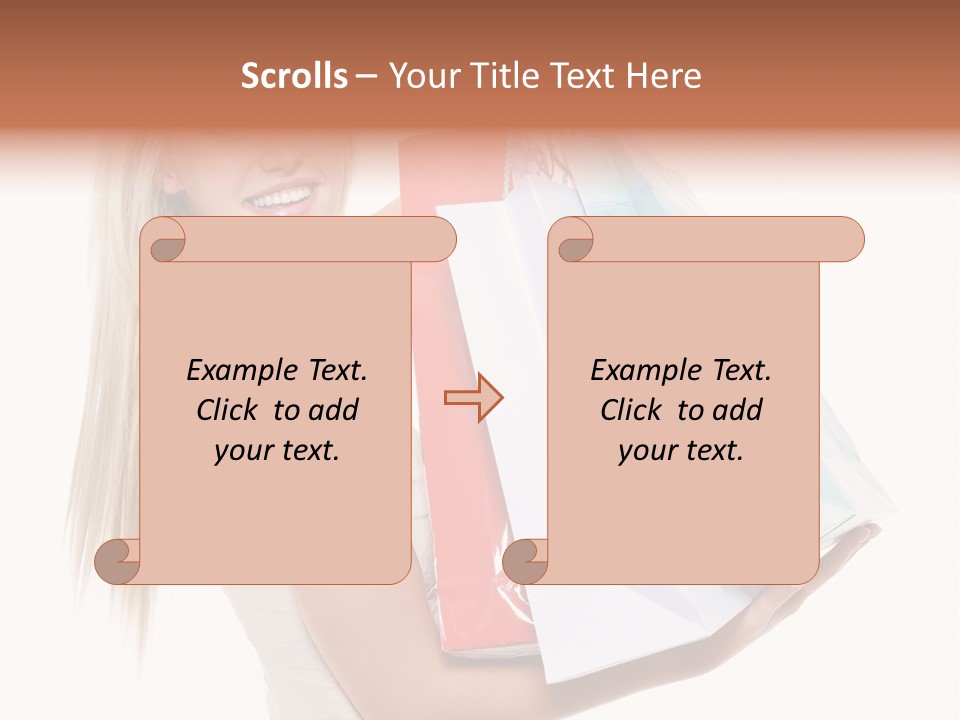 Scrolls – Your Title Text Here

Example Text. Click to add your text.

Example Text. Click to add your text.